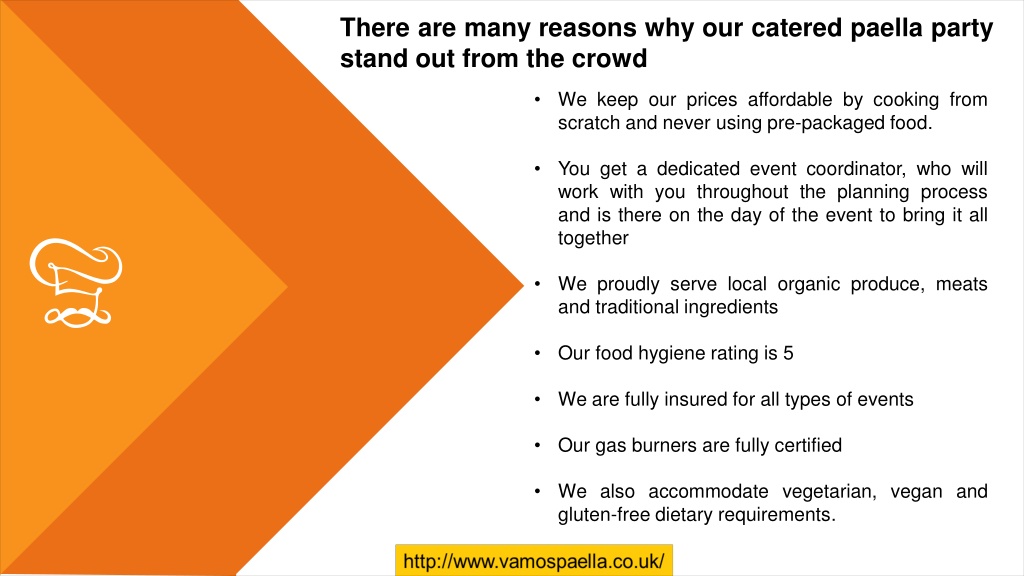 There are many reasons why our catered paella party stand out from the crowd

• We keep our prices affordable by cooking from scratch and never using pre-packaged food.

• You get a dedicated event coordinator, who will work with you throughout the planning process and is there on the day of the event to bring it all together

• We proudly serve local organic produce, meats and traditional ingredients

• Our food hygiene rating is 5

• We are fully insured for all types of events

• Our gas burners are fully certified

• We also accommodate vegetarian, vegan and gluten-free dietary requirements.

http://www.vamospaella.co.uk/